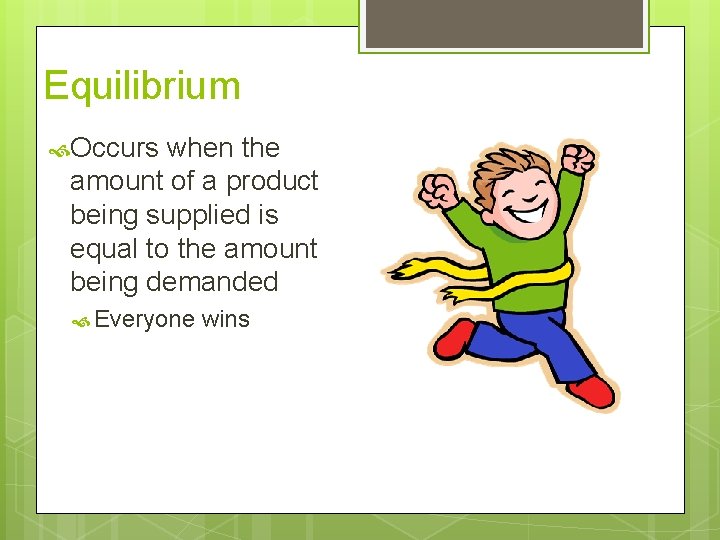 Equilibrium

Occurs when the amount of a product being supplied is equal to the amount being demanded

Everyone wins